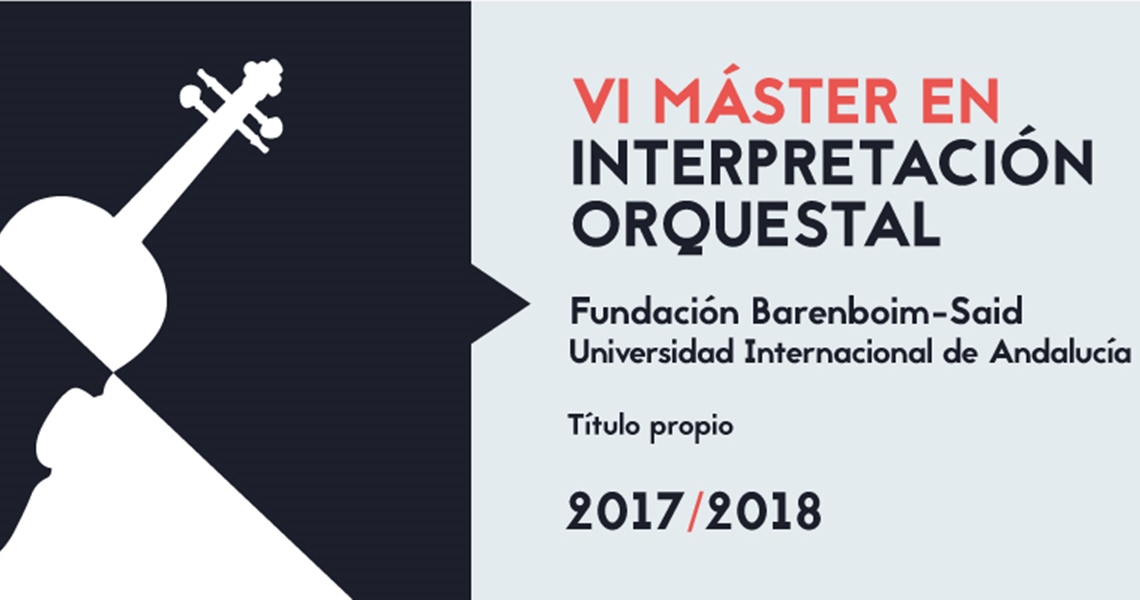 VI MÁSTER EN INTERPRETACIÓN ORQUESTAL

Fundación Barenboim-Said
Universidad Internacional de Andalucía

Título propio

2017/2018